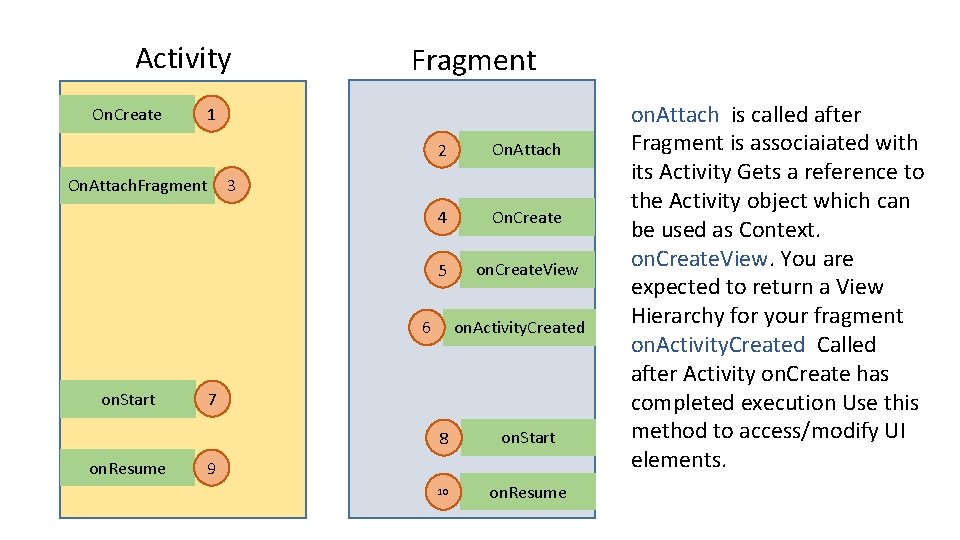 Activity

OnCreate 1

OnAttachFragment 3

onStart 7

onResume 9

Fragment

2 OnAttach

4 OnCreate

5 onCreateView

6 onActivityCreated

8 onStart

10 onResume

onAttach is called after Fragment is associaiated with its Activity Gets a reference to the Activity object which can be used as Context. onCreateView. You are expected to return a View Hierarchy for your fragment onActivityCreated Called after Activity onCreate has completed execution Use this method to access/modify UI elements.